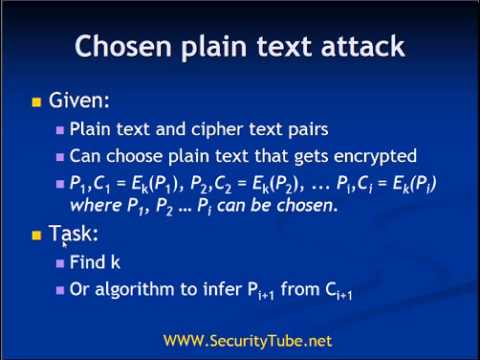 Chosen plain text attack

Given:

Plain text and cipher text pairs

Can choose plain text that gets encrypted

$P_1, C_1 = E_k(P_1)$, $P_2, C_2 = E_k(P_2)$, … $P_i, C_i = E_k(P_i)$ where $P_1$, $P_2$ … $P_i$ can be chosen.

Task:

Find k

Or algorithm to infer $P_{i+1}$ from $C_{i+1}$

WWW.SecurityTube.net